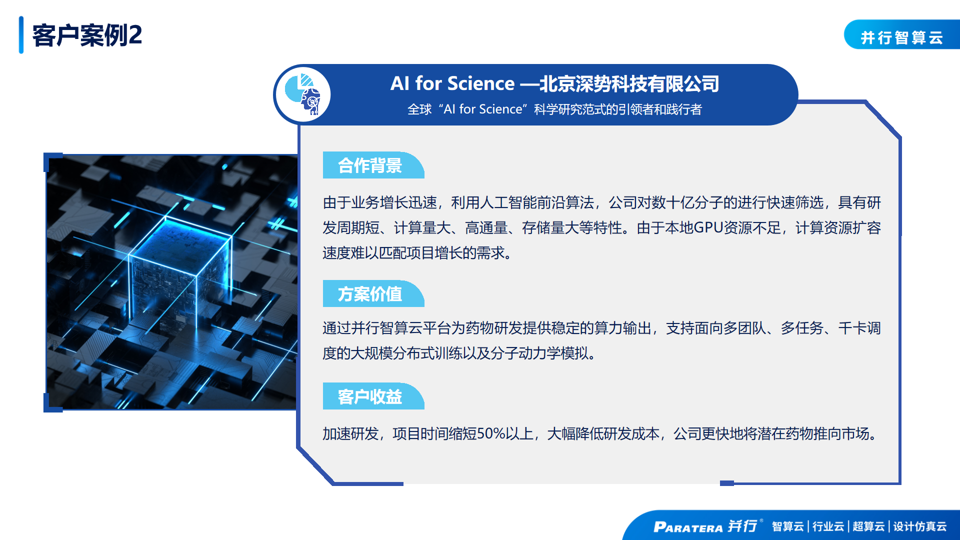 客户案例2

并行智算云

AI for Science —北京深势科技有限公司

全球“AI for Science”科学研究范式的引领者和践行者

合作背景

由于业务增长迅速，利用人工智能前沿算法，公司对数十亿分子的进行快速筛选，具有研发周期短、计算量大、高通量、存储量大等特性。由于本地GPU资源不足，计算资源扩容速度难以匹配项目增长的需求。

方案价值

通过并行智算云平台为药物研发提供稳定的算力输出，支持面向多团队、多任务、千卡调度的大规模分布式训练以及分子动力学模拟。

客户收益

加速研发，项目时间缩短50%以上，大幅降低研发成本，公司更快地将潜在药物推向市场。

PARATERA 并行® 智算云 | 行业云 | 超算云 | 设计仿真云